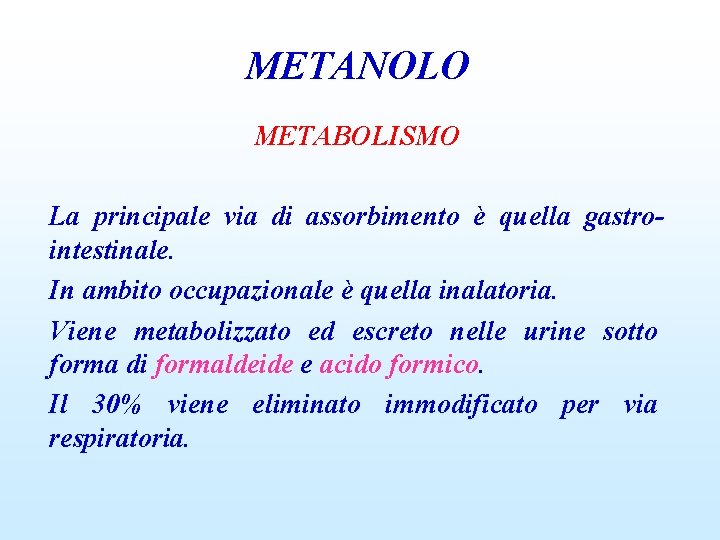 METANOLO

METABOLISMO

La principale via di assorbimento è quella gastro-intestinale.

In ambito occupazionale è quella inalatoria.

Viene metabolizzato ed escreto nelle urine sotto forma di formaldeide e acido formico.

Il 30% viene eliminato immodificato per via respiratoria.